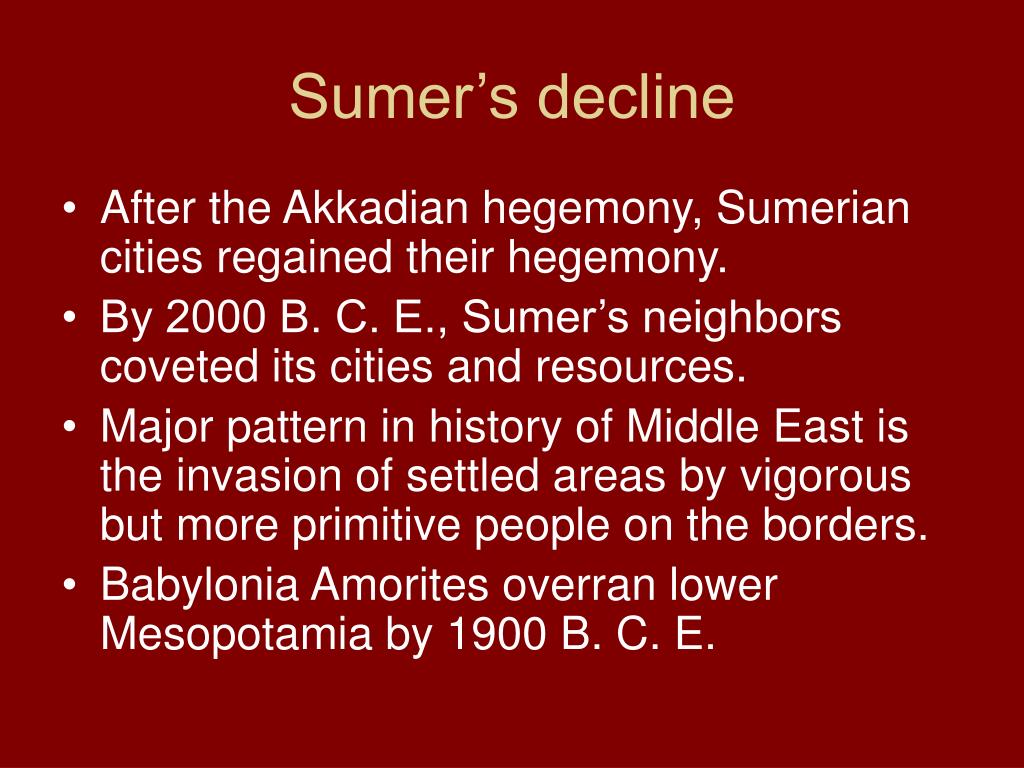 Sumer’s decline

• After the Akkadian hegemony, Sumerian cities regained their hegemony.
• By 2000 B. C. E., Sumer’s neighbors coveted its cities and resources.
• Major pattern in history of Middle East is the invasion of settled areas by vigorous but more primitive people on the borders.
• Babylonia Amorites overran lower Mesopotamia by 1900 B. C. E.